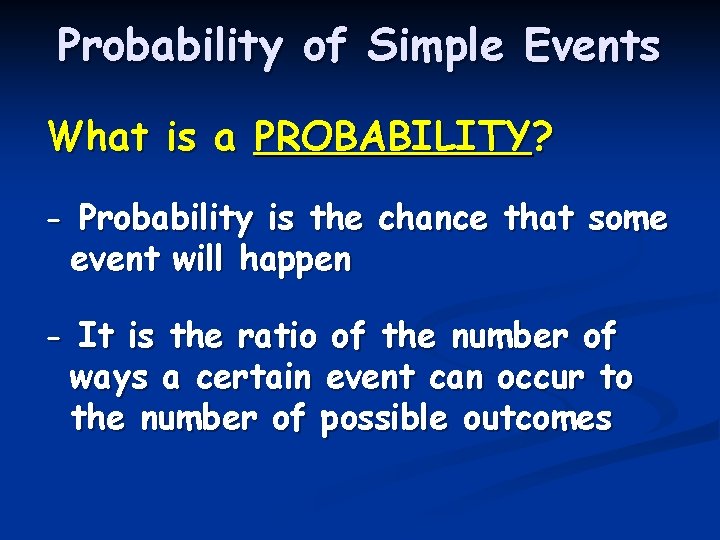 Probability of Simple Events

What is a PROBABILITY?

- Probability is the chance that some event will happen

- It is the ratio of the number of ways a certain event can occur to the number of possible outcomes